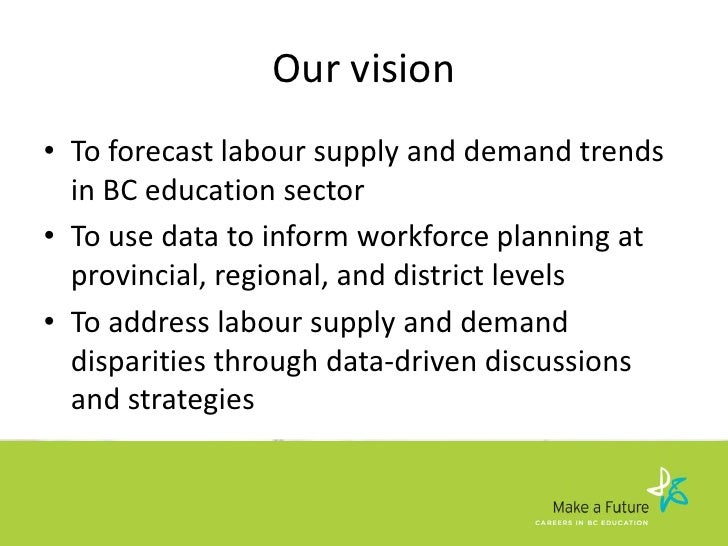 Our vision

• To forecast labour supply and demand trends in BC education sector

• To use data to inform workforce planning at provincial, regional, and district levels

• To address labour supply and demand disparities through data-driven discussions and strategies

Make a Future
CAREERS IN BC EDUCATION